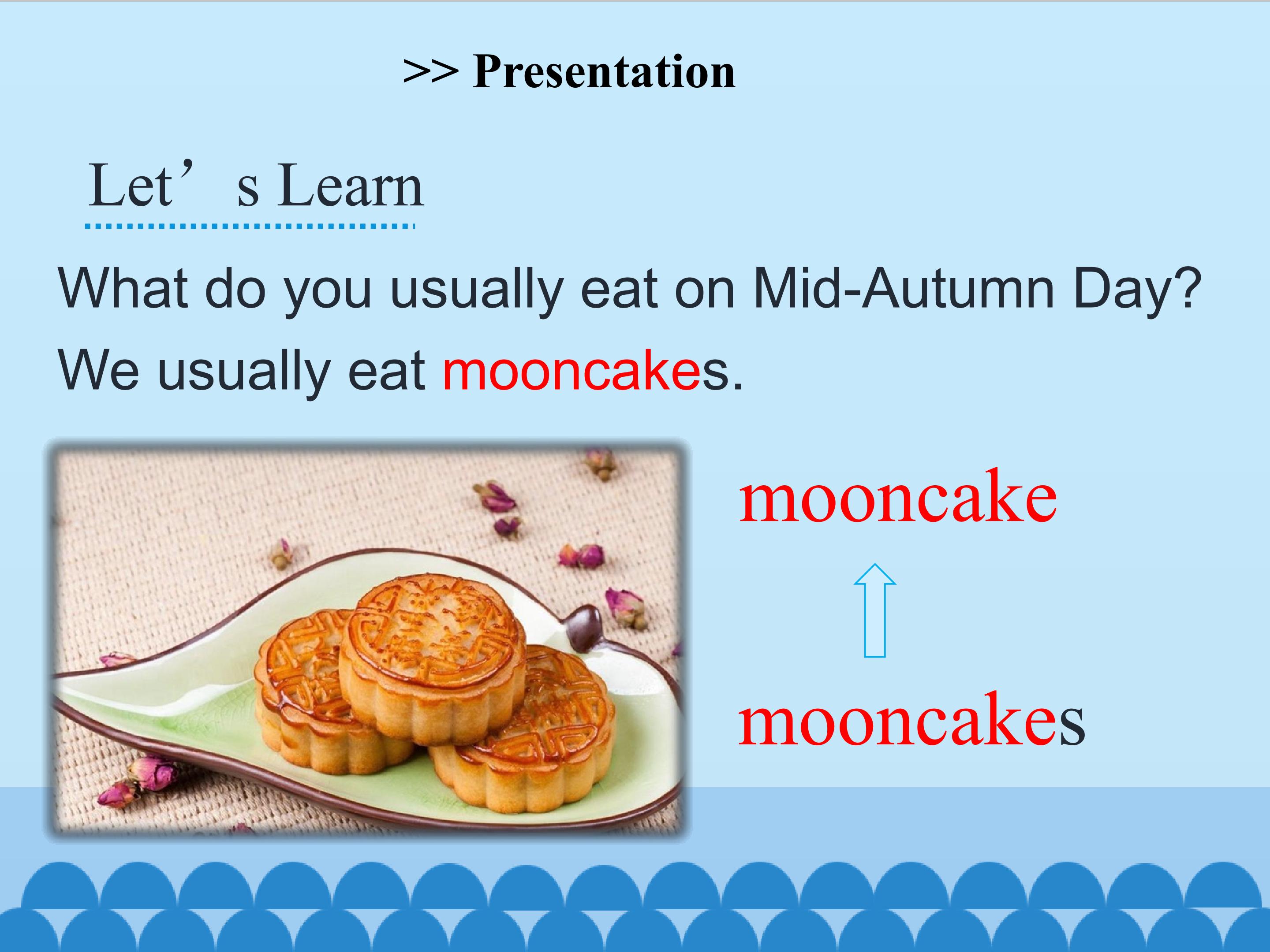 >> Presentation

Let’s Learn

What do you usually eat on Mid-Autumn Day?

We usually eat mooncakes.

mooncake

mooncakes